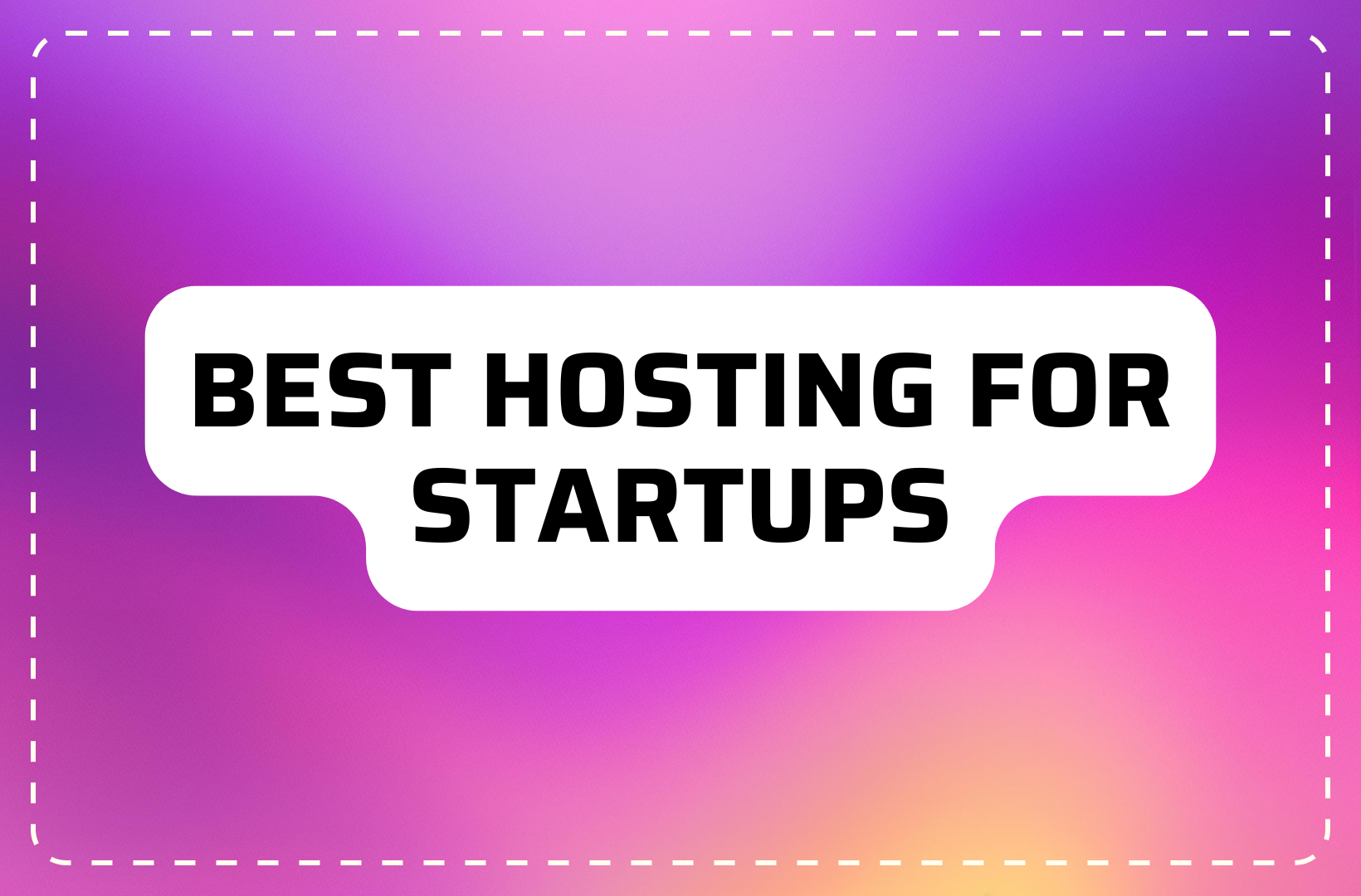 BEST HOSTING FOR STARTUPS